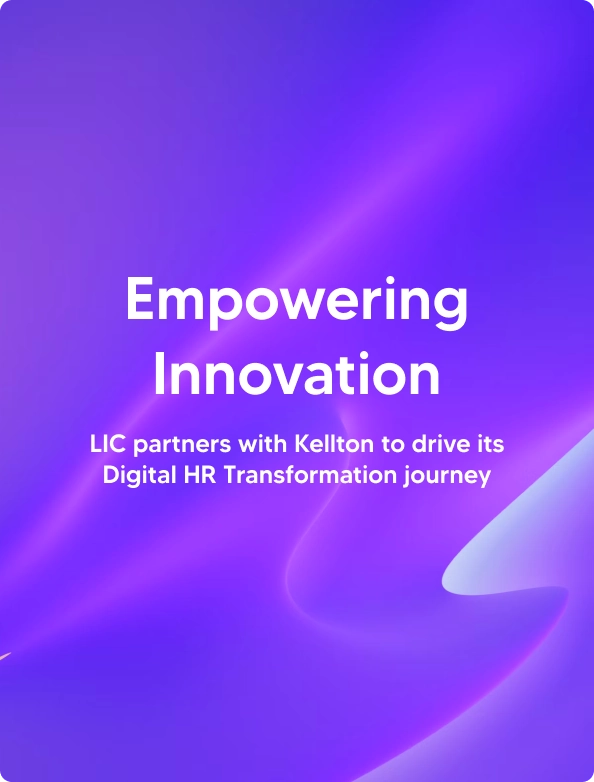 Empowering Innovation

LIC partners with Kellton to drive its Digital HR Transformation journey